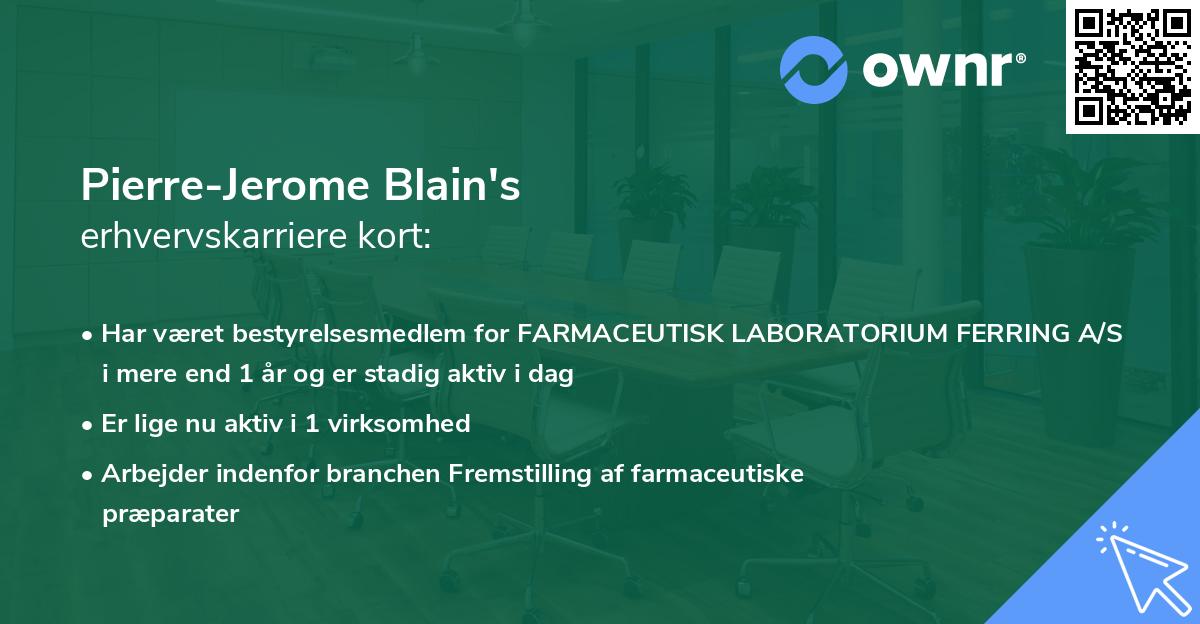 ownr®

Pierre-Jerome Blain's
erhvervskarriere kort:

• Har været bestyrelsesmedlem for FARMACEUTISK LABORATORIUM FERRING A/S i mere end 1 år og er stadig aktiv i dag

• Er lige nu aktiv i 1 virksomhed

• Arbejder indenfor branchen Fremstilling af farmaceutiske præparater